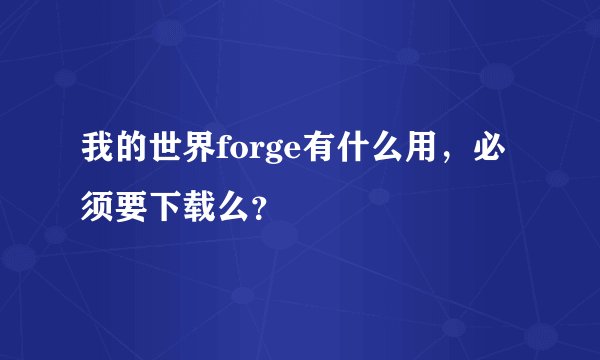 我的世界forge有什么用，必须要下载么?